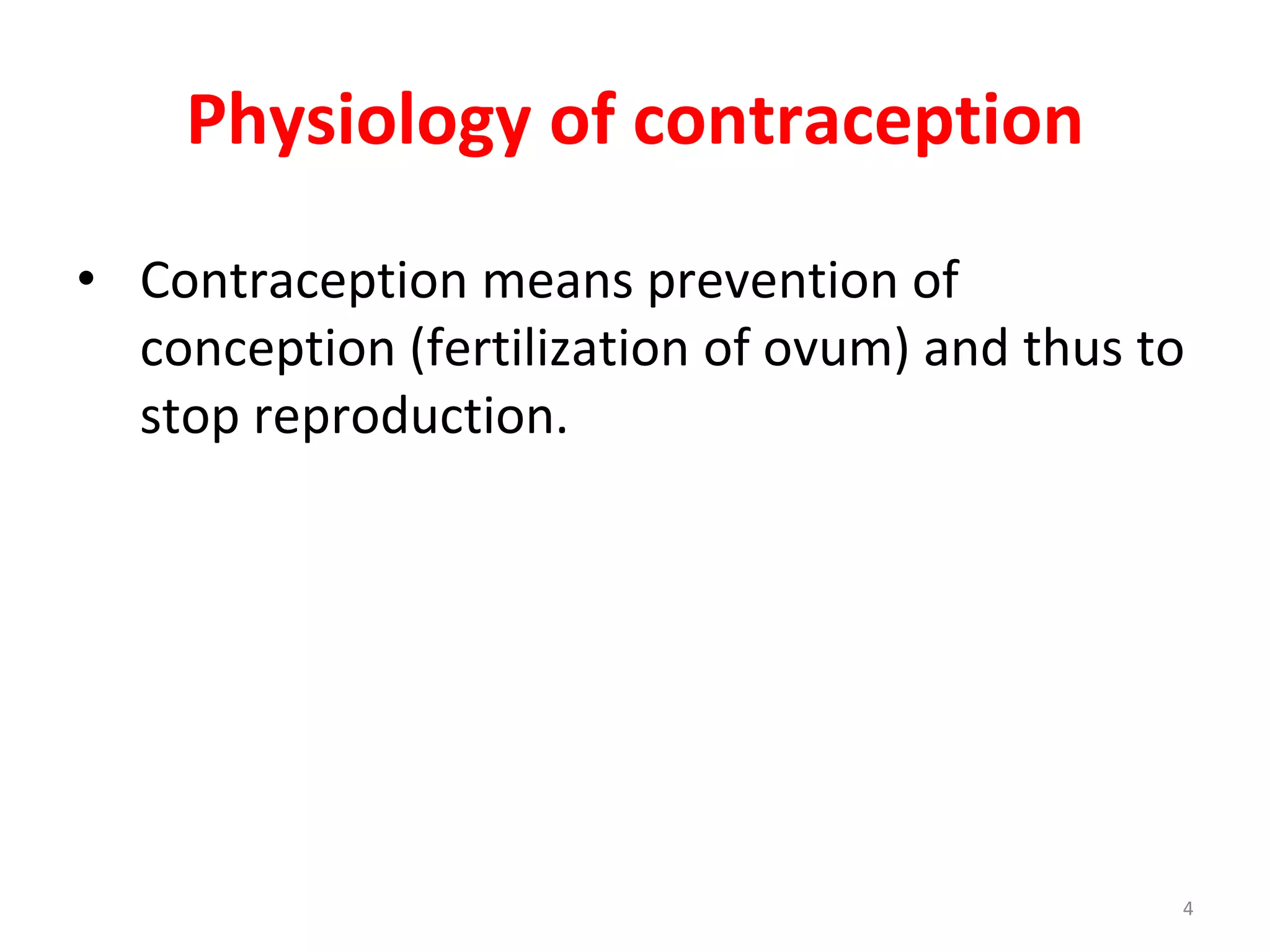 Physiology of contraception

• Contraception means prevention of conception (fertilization of ovum) and thus to stop reproduction.

4